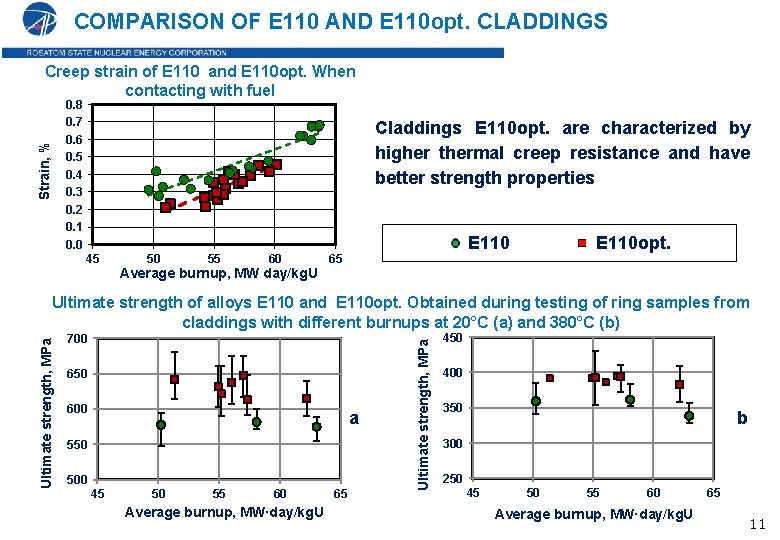 COMPARISON OF E110 AND E110opt. CLADDINGS

ROSATOM STATE NUCLEAR ENERGY CORPORATION

Creep strain of E110 and E110opt. When contacting with fuel

Strain, %

0.8
0.7
0.6
0.5
0.4
0.3
0.2
0.1
0.0

45 50 55 60 65

Average burnup, MW day/kgU

Claddings E110opt. are characterized by higher thermal creep resistance and have better strength properties

E110 E110opt.

Ultimate strength of alloys E110 and E110opt. Obtained during testing of ring samples from claddings with different burnups at 20°C (a) and 380°C (b)

Ultimate strength, MPa

700
650
600
550
500

45 50 55 60 65

Average burnup, MW·day/kgU

a

Ultimate strength, MPa

450
400
350
300
250

45 50 55 60 65

Average burnup, MW·day/kgU

b

11